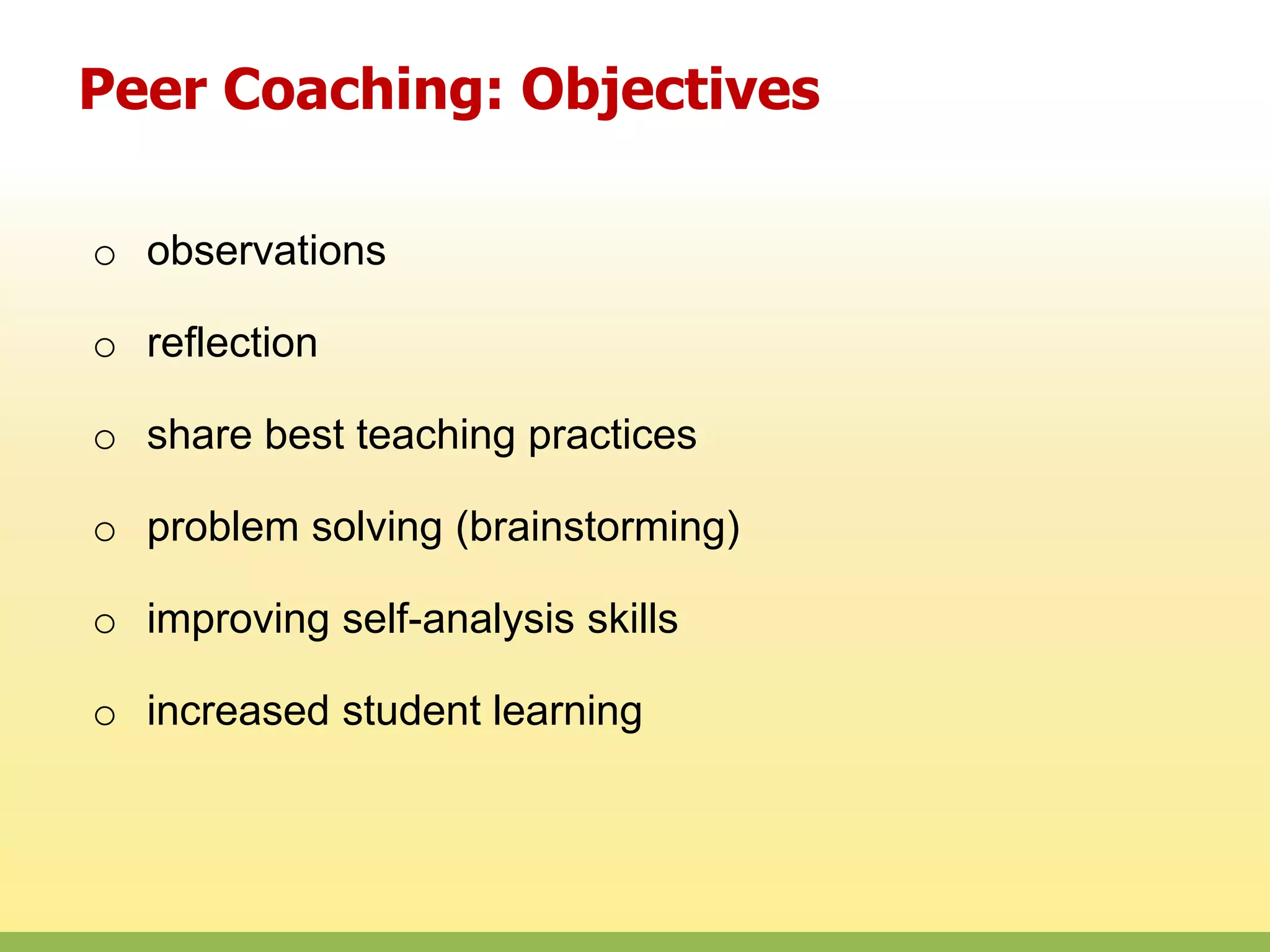 Peer Coaching: Objectives

o observations

o reflection

o share best teaching practices

o problem solving (brainstorming)

o improving self-analysis skills

o increased student learning